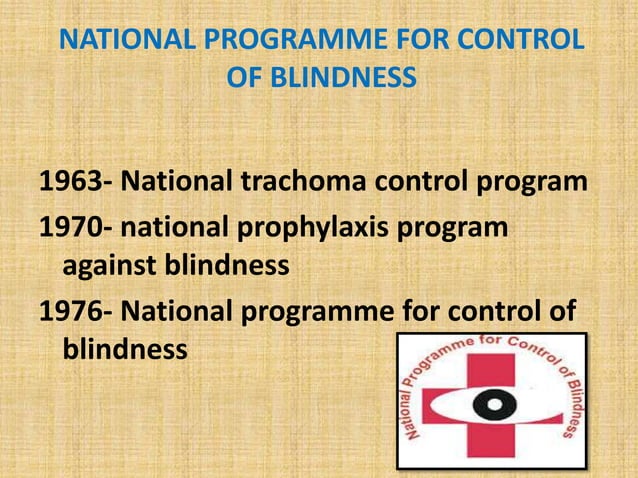 NATIONAL PROGRAMME FOR CONTROL OF BLINDNESS

1963- National trachoma control program

1970- national prophylaxis program against blindness

1976- National programme for control of blindness

National Programme for Control of Blindness